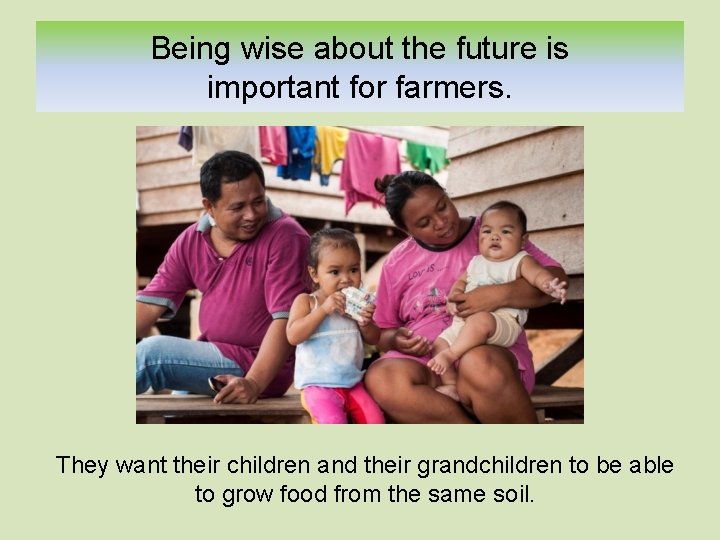 Being wise about the future is important for farmers.

They want their children and their grandchildren to be able to grow food from the same soil.